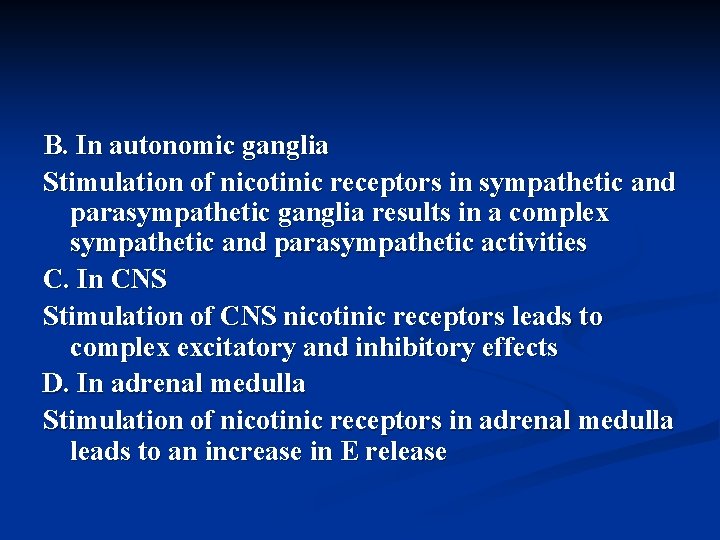 B. In autonomic ganglia

Stimulation of nicotinic receptors in sympathetic and parasympathetic ganglia results in a complex sympathetic and parasympathetic activities

C. In CNS

Stimulation of CNS nicotinic receptors leads to complex excitatory and inhibitory effects

D. In adrenal medulla

Stimulation of nicotinic receptors in adrenal medulla leads to an increase in E release